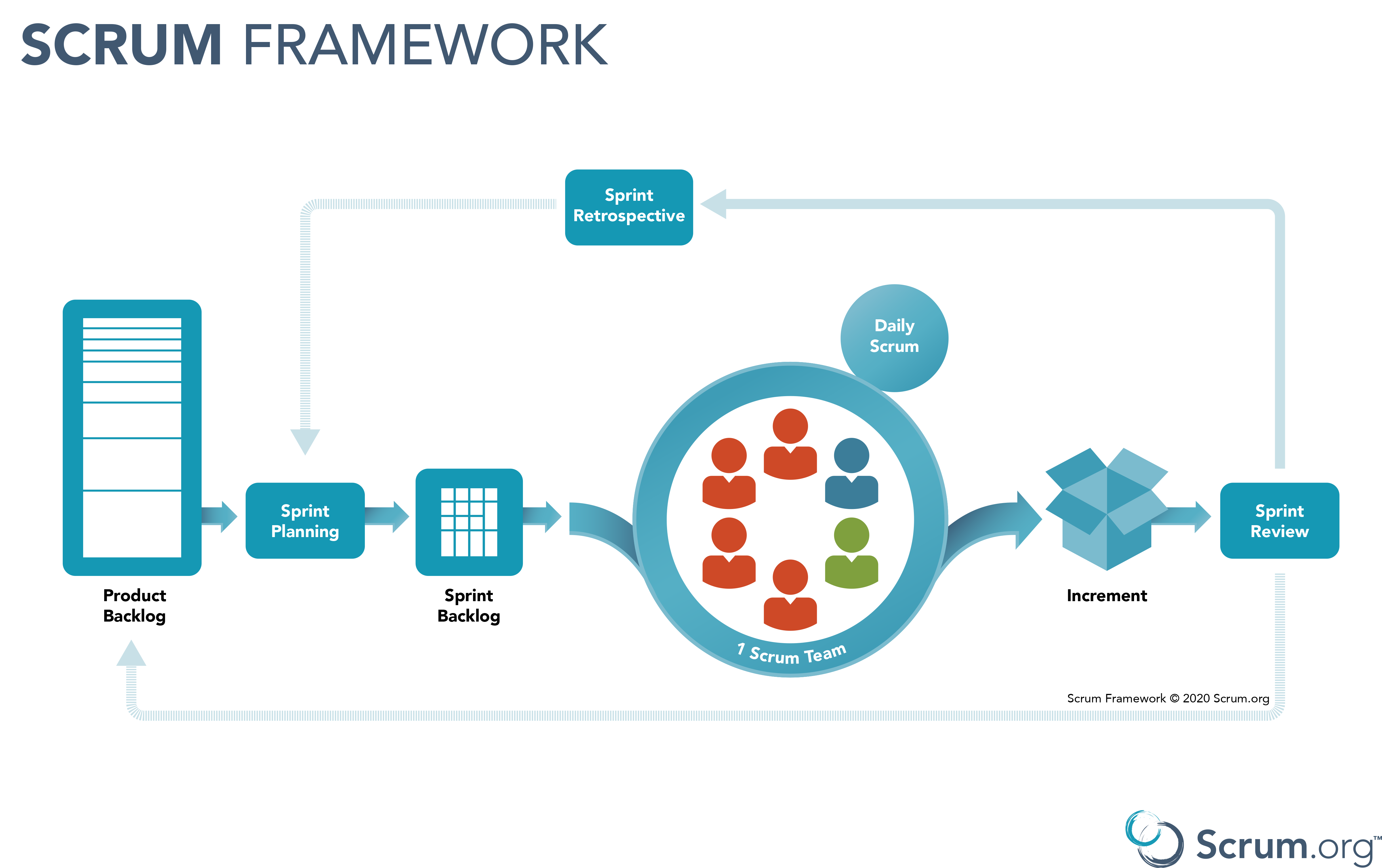 SCRUM FRAMEWORK

Sprint Retrospective

Daily Scrum

Product Backlog

Sprint Planning

Sprint Backlog

1 Scrum Team

Increment

Sprint Review

Scrum Framework © 2020 Scrum.org

Scrum.org™